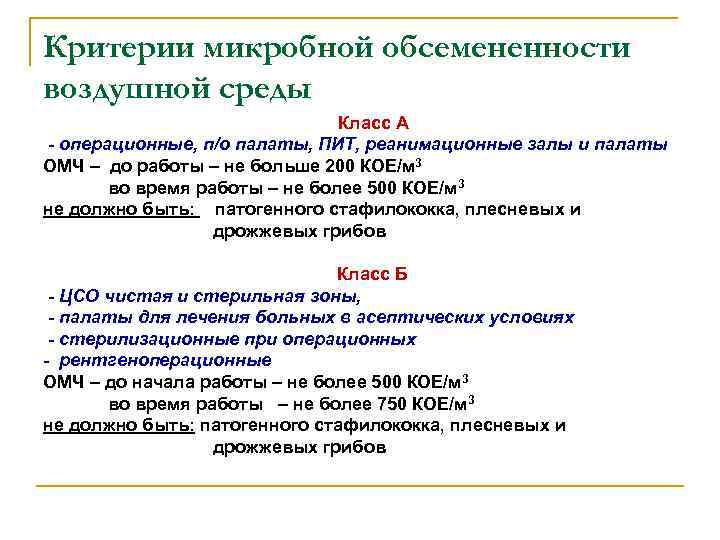 Критерии микробной обсемененности воздушной среды

Класс А

- операционные, п/о палаты, ПИТ, реанимационные залы и палаты

ОМЧ – до работы – не больше 200 КОЕ/м$^3$

во время работы – не более 500 КОЕ/м$^3$

не должно быть: патогенного стафилококка, плесневых и дрожжевых грибов

Класс Б

- ЦСО чистая и стерильная зоны,

- палаты для лечения больных в асептических условиях

- стерилизационные при операционных

- рентгеноперационные

ОМЧ – до начала работы – не более 500 КОЕ/м$^3$

во время работы – не более 750 КОЕ/м$^3$

не должно быть: патогенного стафилококка, плесневых и дрожжевых грибов